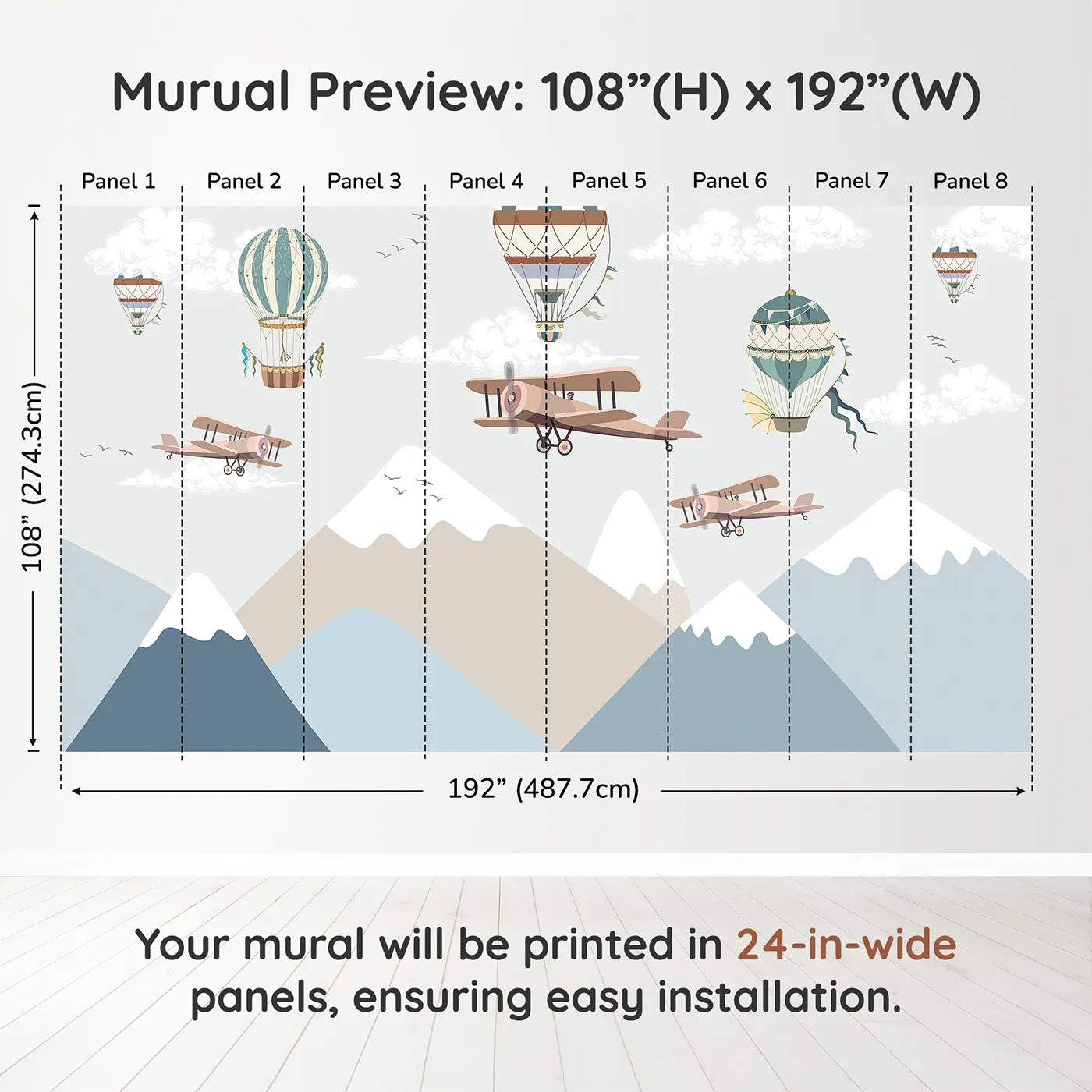 Murual Preview: 108”(H) x 192”(W)

Panel 1 Panel 2 Panel 3 Panel 4 Panel 5 Panel 6 Panel 7 Panel 8

108” (274.3cm)

192” (487.7cm)

Your mural will be printed in 24-in-wide panels, ensuring easy installation.